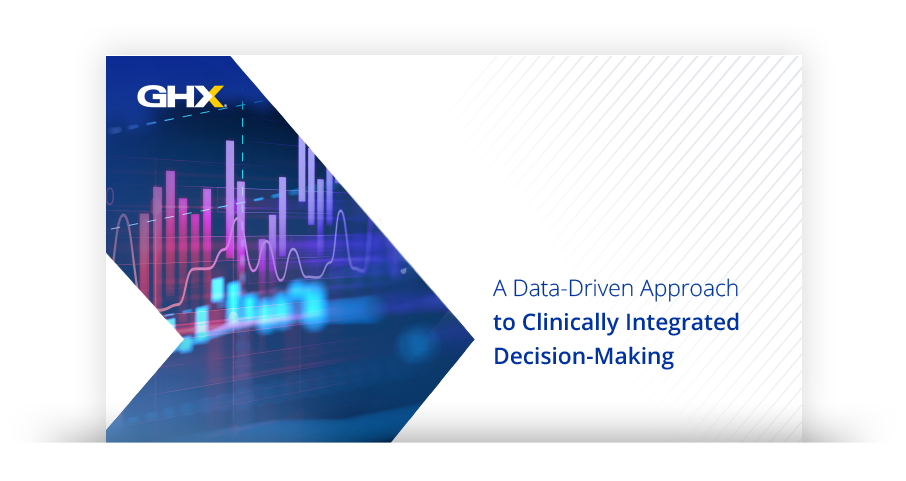 GHX

A Data-Driven Approach
to Clinically Integrated
Decision-Making